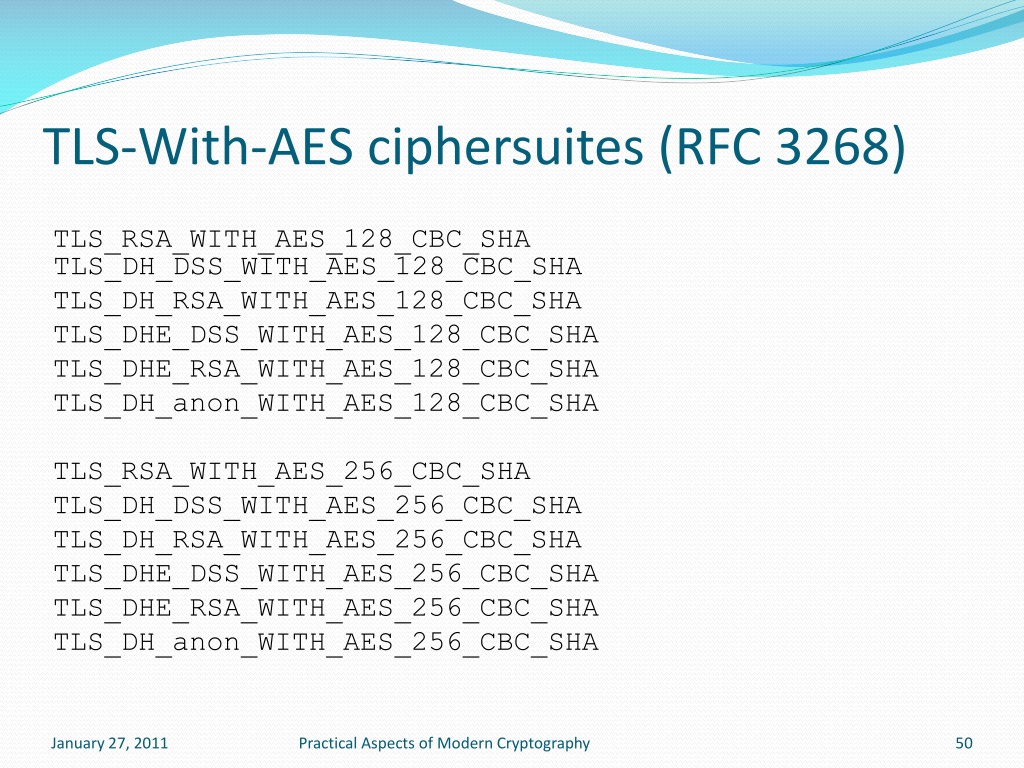 TLS-With-AES ciphersuites (RFC 3268)

TLS_RSA_WITH_AES_128_CBC_SHA
TLS_DH_DSS_WITH_AES_128_CBC_SHA
TLS_DH_RSA_WITH_AES_128_CBC_SHA
TLS_DHE_DSS_WITH_AES_128_CBC_SHA
TLS_DHE_RSA_WITH_AES_128_CBC_SHA
TLS_DH_anon_WITH_AES_128_CBC_SHA

TLS_RSA_WITH_AES_256_CBC_SHA
TLS_DH_DSS_WITH_AES_256_CBC_SHA
TLS_DH_RSA_WITH_AES_256_CBC_SHA
TLS_DHE_DSS_WITH_AES_256_CBC_SHA
TLS_DHE_RSA_WITH_AES_256_CBC_SHA
TLS_DH_anon_WITH_AES_256_CBC_SHA

January 27, 2011

Practical Aspects of Modern Cryptography

50